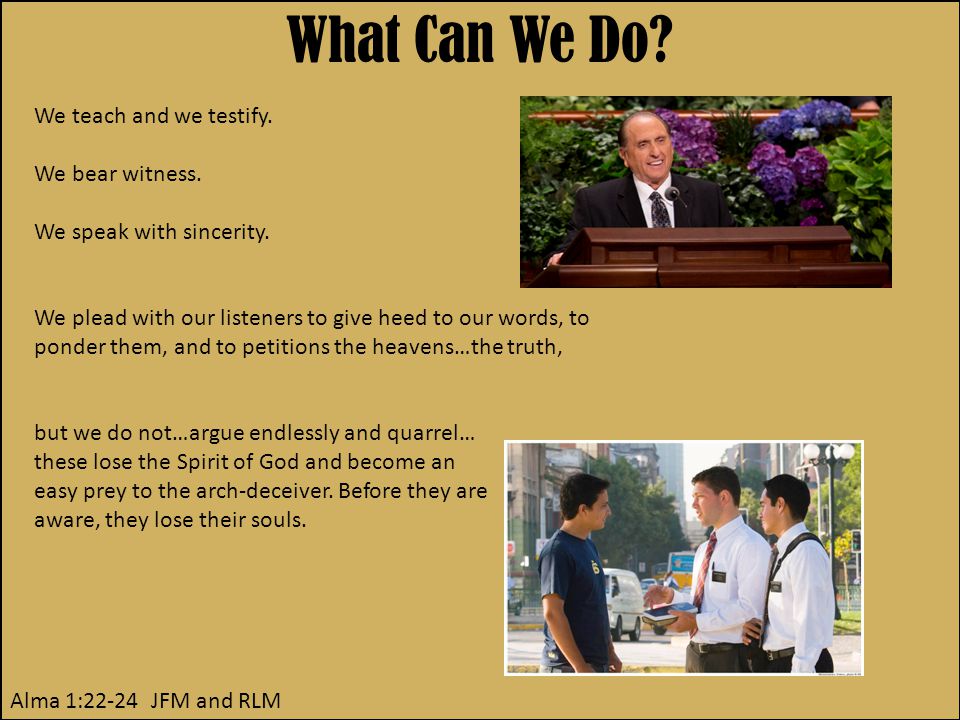 What Can We Do?

We teach and we testify.

We bear witness.

We speak with sincerity.

We plead with our listeners to give heed to our words, to ponder them, and to petitions the heavens…the truth,

but we do not…argue endlessly and quarrel… these lose the Spirit of God and become an easy prey to the arch-deceiver. Before they are aware, they lose their souls.

Alma 1:22-24 JFM and RLM